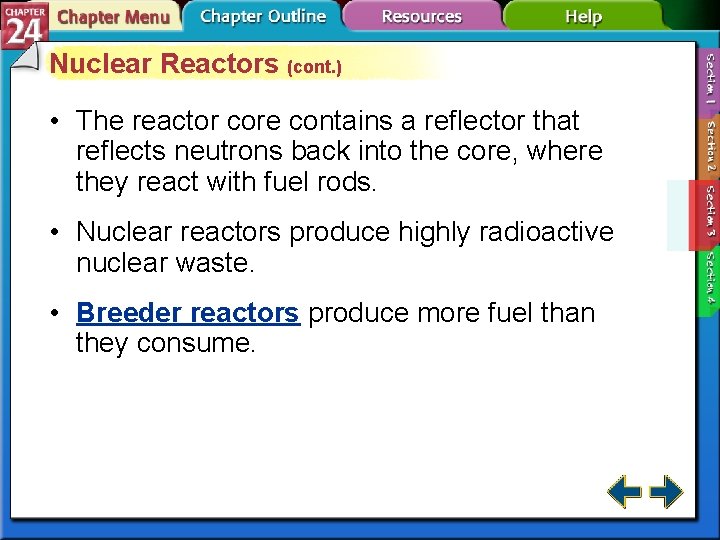 CHAPTER 24

Chapter Menu

Chapter Outline

Resources

Help

Nuclear Reactors (cont.)

• The reactor core contains a reflector that reflects neutrons back into the core, where they react with fuel rods.

• Nuclear reactors produce highly radioactive nuclear waste.

• Breeder reactors produce more fuel than they consume.

Section 1

Section 2

Section 3

Section 4